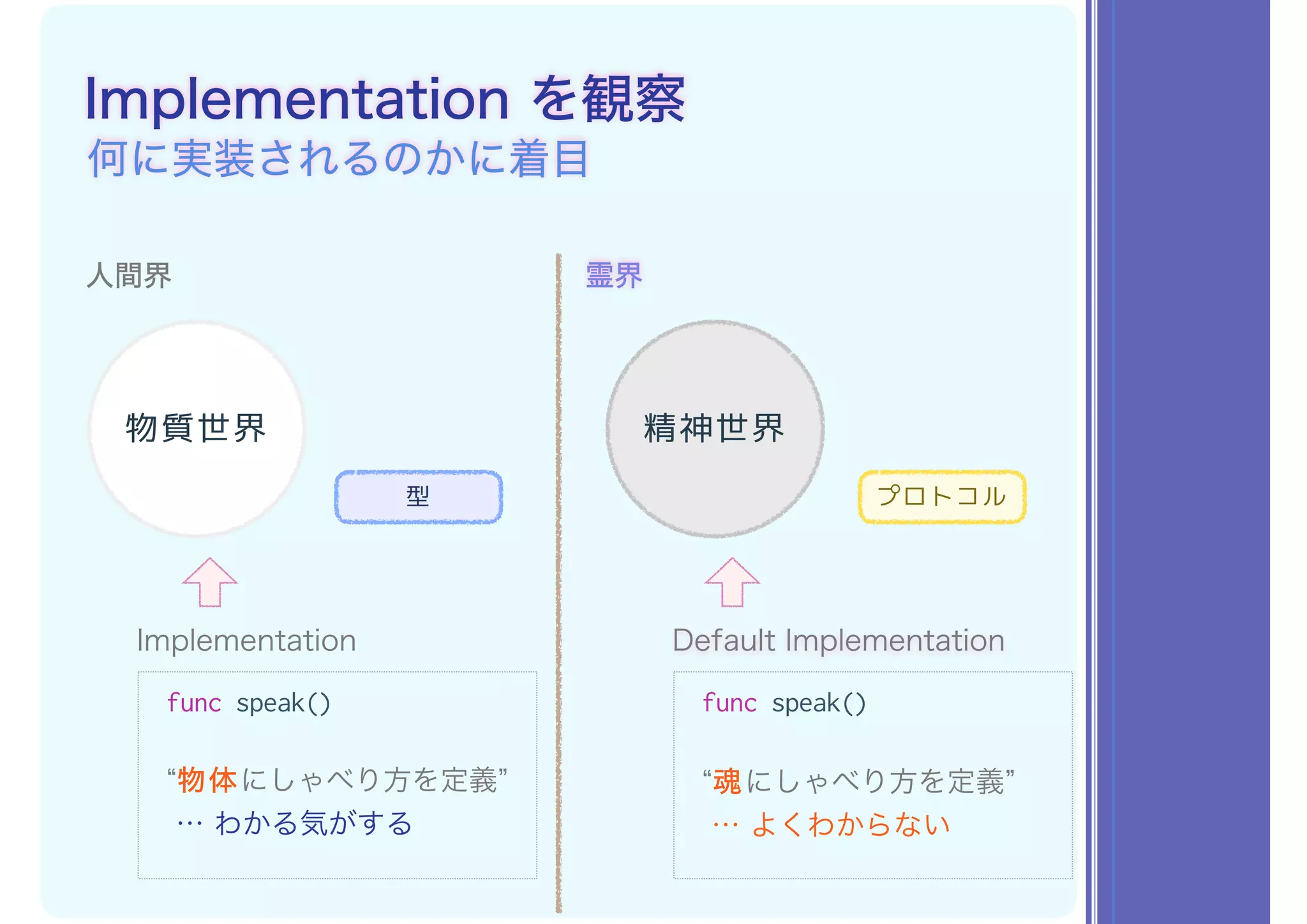 Implementation を観察
何に実装されるのかに着目

人間界

物質世界

型

Implementation

func speak()

“物体にしゃべり方を定義”
… わかる気がする

霊界

精神世界

プロトコル

Default Implementation

func speak()

“魂にしゃべり方を定義”
… よくわからない